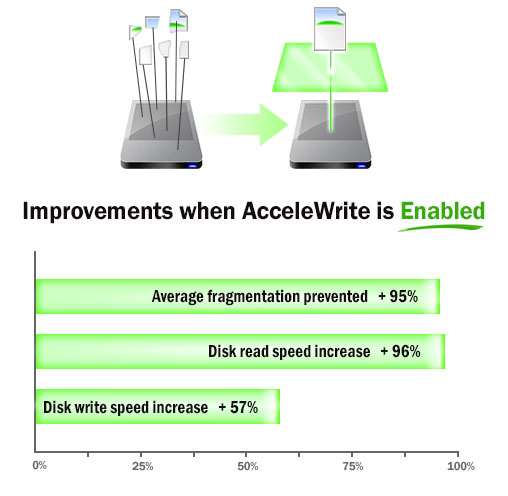 Improvements when AcceleWrite is Enabled

Average fragmentation prevented + 95%

Disk read speed increase + 96%

Disk write speed increase + 57%

0%
25%
50%
75%
100%